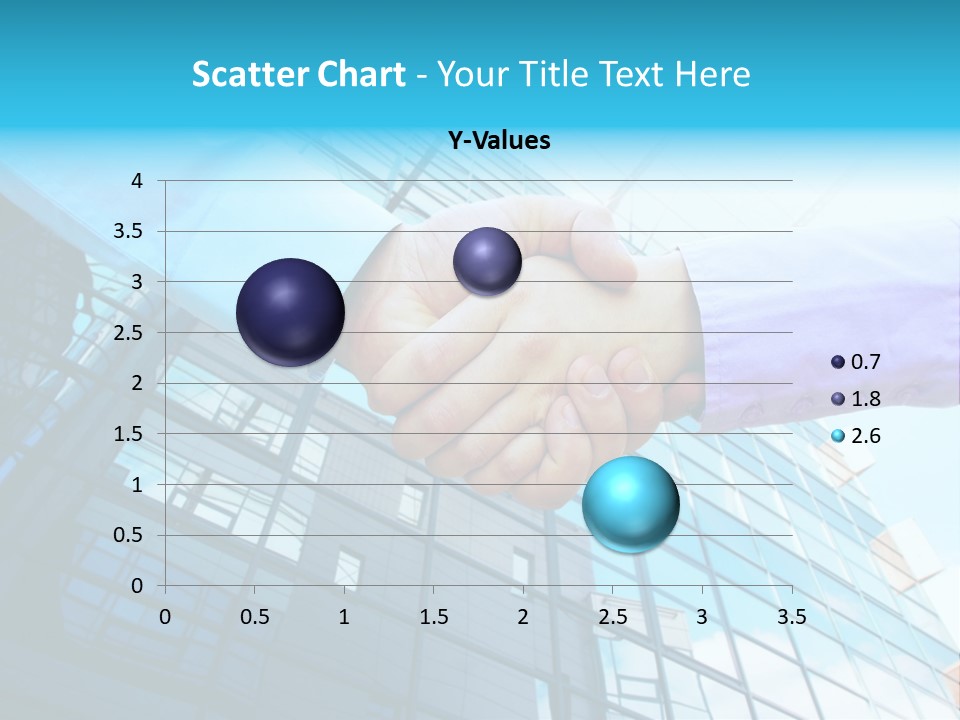 Scatter Chart - Your Title Text Here

Y-Values

4
3.5
3
2.5
2
1.5
1
0.5
0

0 0.5 1 1.5 2 2.5 3 3.5

0.7
1.8
2.6